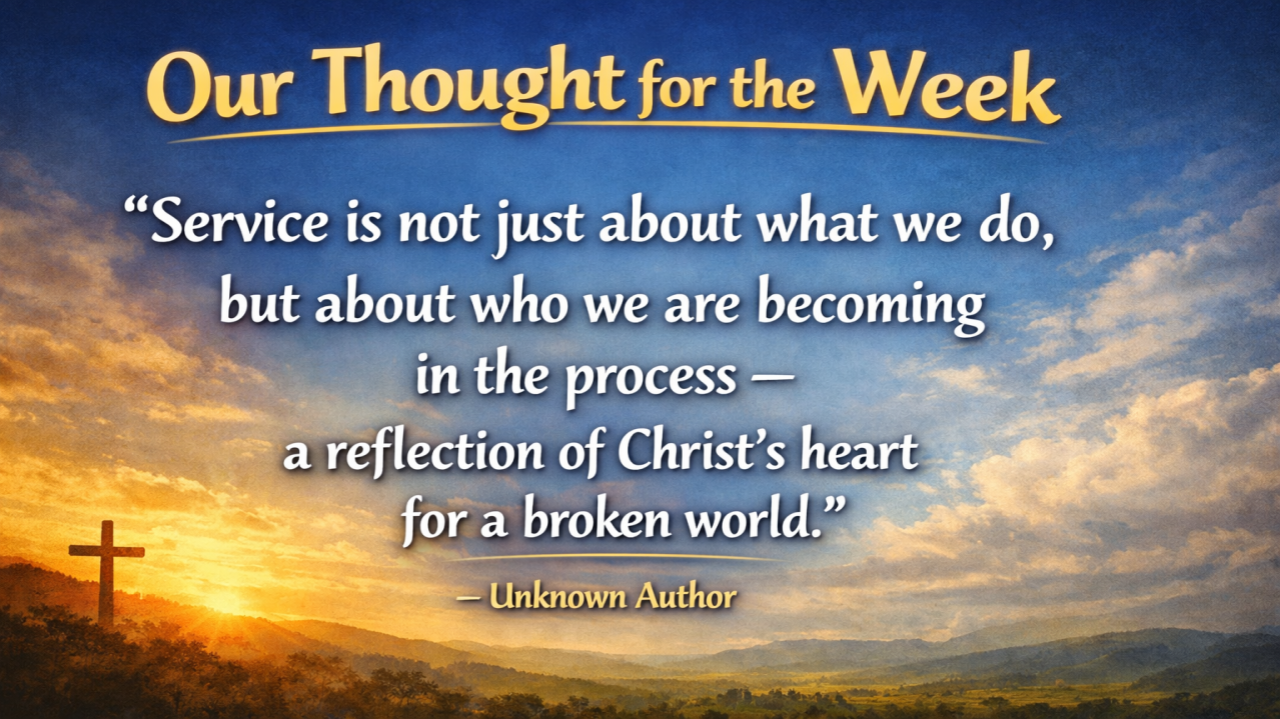 Our Thought for the Week

“Service is not just about what we do, but about who we are becoming in the process — a reflection of Christ’s heart for a broken world.”

— Unknown Author